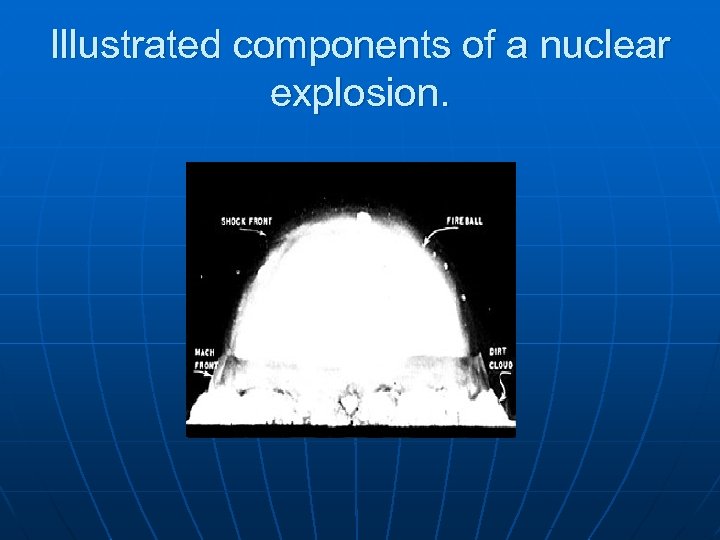 Illustrated components of a nuclear explosion.

SHOCK FRONT

FIREBALL

MACH FRONT

DIRT CLOUD